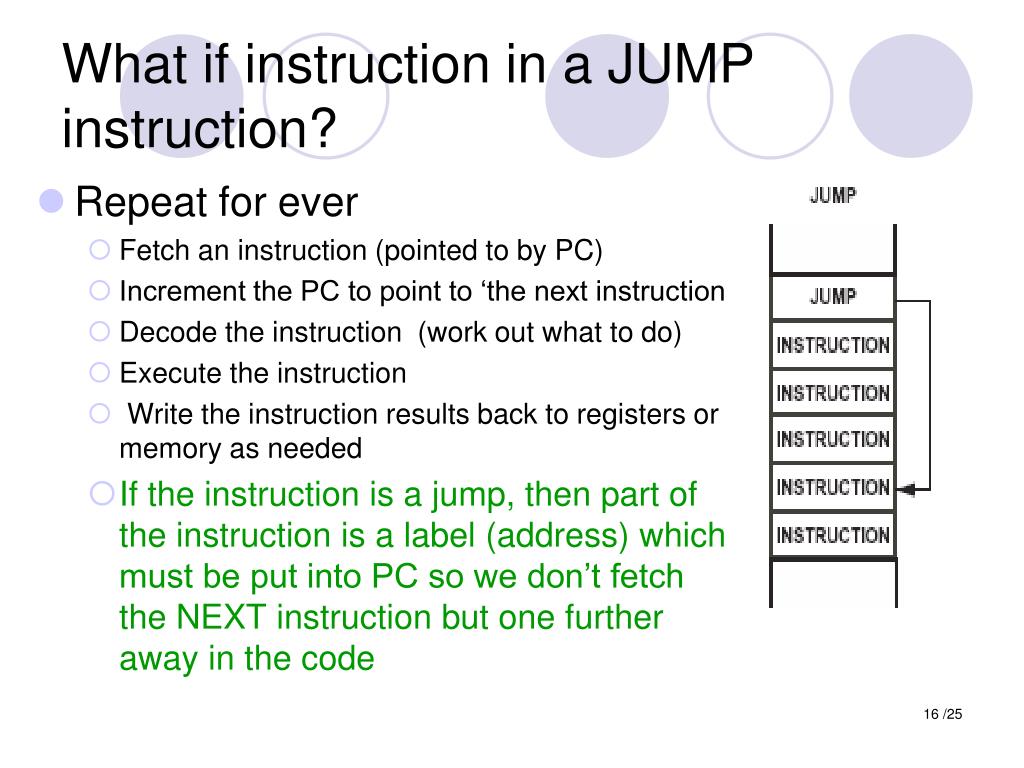 What if instruction in a JUMP instruction?

Repeat for ever

Fetch an instruction (pointed to by PC)

Increment the PC to point to ‘the next instruction

Decode the instruction (work out what to do)

Execute the instruction

Write the instruction results back to registers or memory as needed

If the instruction is a jump, then part of the instruction is a label (address) which must be put into PC so we don’t fetch the NEXT instruction but one further away in the code

JUMP

JUMP
INSTRUCTION
INSTRUCTION
INSTRUCTION
INSTRUCTION
INSTRUCTION

16 /25